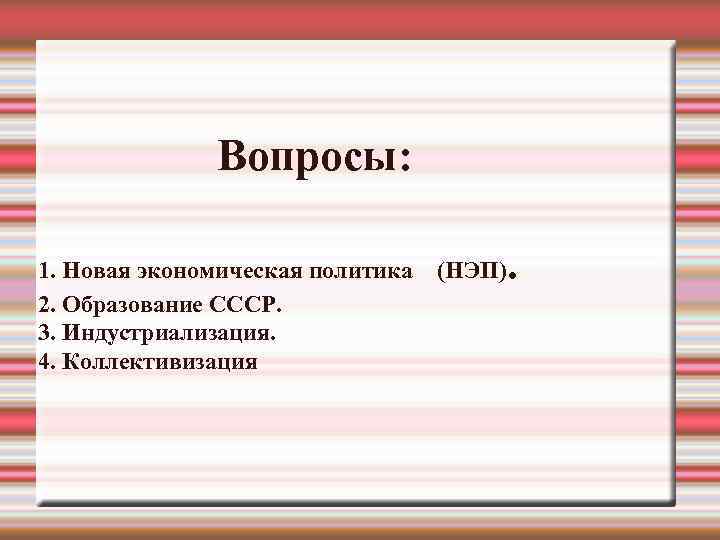 Вопросы:

1. Новая экономическая политика (НЭП).
2. Образование СССР.
3. Индустриализация.
4. Коллективизация